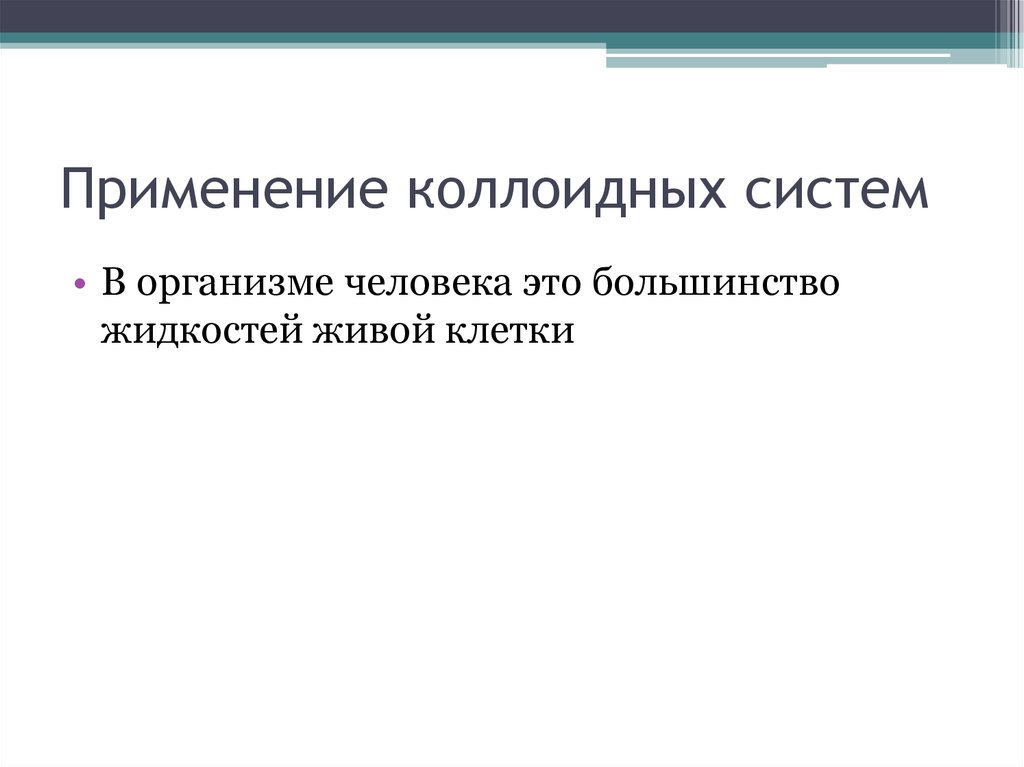 Применение коллоидных систем

• В организме человека это большинство жидкостей живой клетки